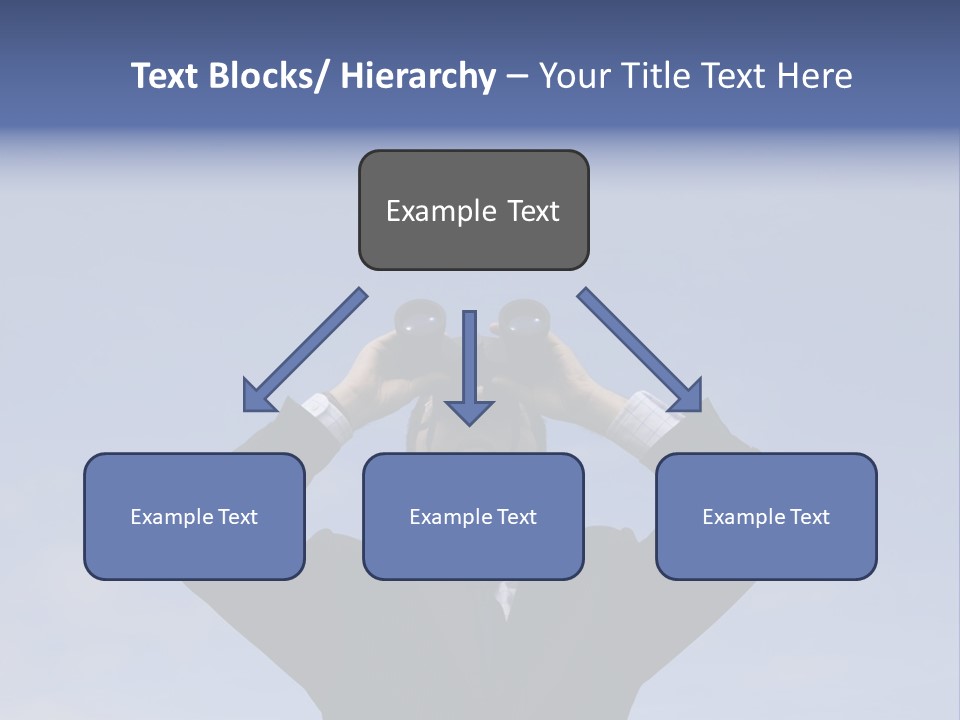 Text Blocks/ Hierarchy – Your Title Text Here

Example Text

Example Text

Example Text

Example Text